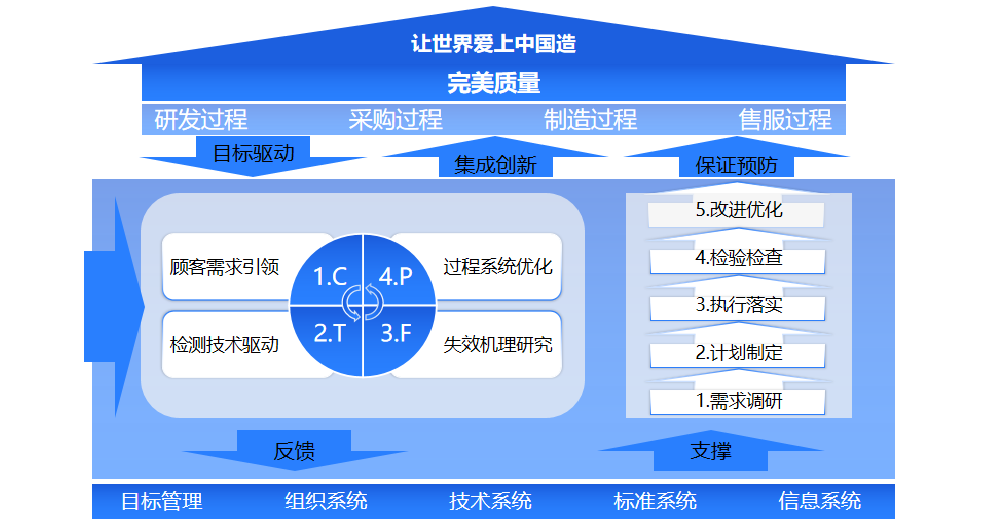 让世界爱上中国造

完美质量

研发过程 采购过程 制造过程 售服过程

目标驱动

集成创新

保证预防

顾客需求引领

检测技术驱动

1.C

4.P

2.T

3.F

过程系统优化

失效机理研究

5.改进优化

4.检验检查

3.执行落实

2.计划制定

1.需求调研

反馈

支撑

目标管理 组织系统 技术系统 标准系统 信息系统